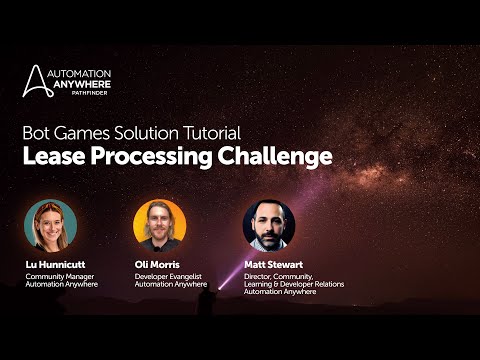 AUTOMATION ANYWHERE PATHFINDER

Bot Games Solution Tutorial
Lease Processing Challenge

Lu Hunnicutt
Community Manager
Automation Anywhere

Oli Morris
Developer Evangelist
Automation Anywhere

Matt Stewart
Director, Community, Learning & Developer Relations
Automation Anywhere